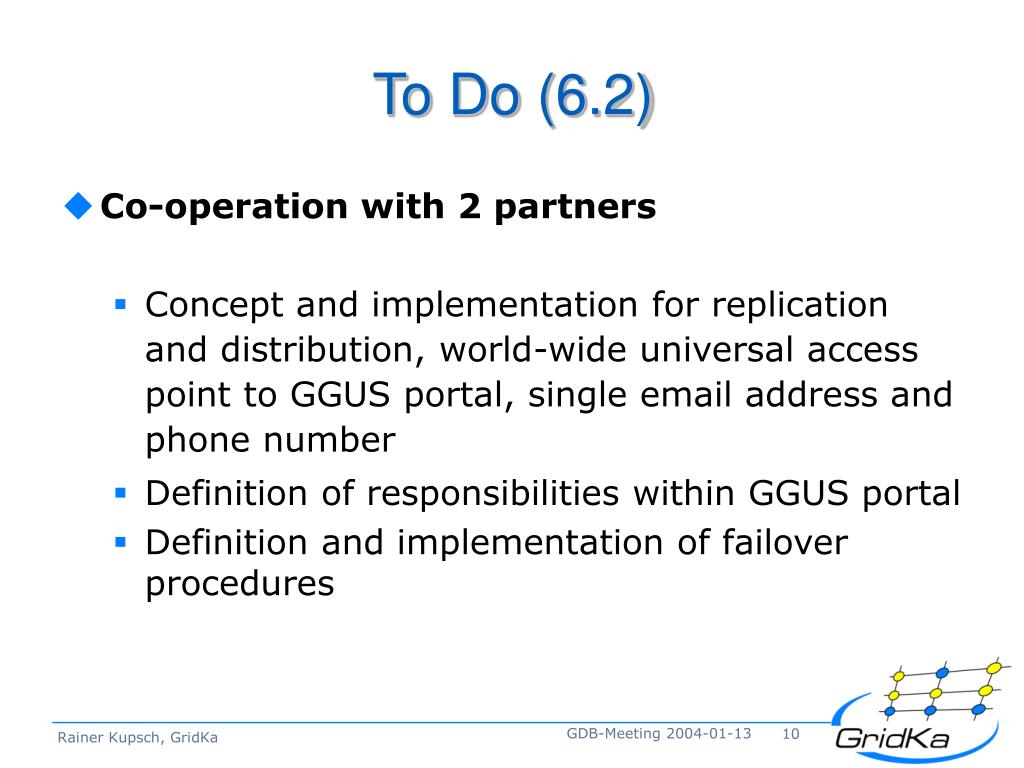 To Do (6.2)

Co-operation with 2 partners

Concept and implementation for replication and distribution, world-wide universal access point to GGUS portal, single email address and phone number

Definition of responsibilities within GGUS portal

Definition and implementation of failover procedures

Rainer Kupsch, GridKa

GDB-Meeting 2004-01-13 10

GridKa